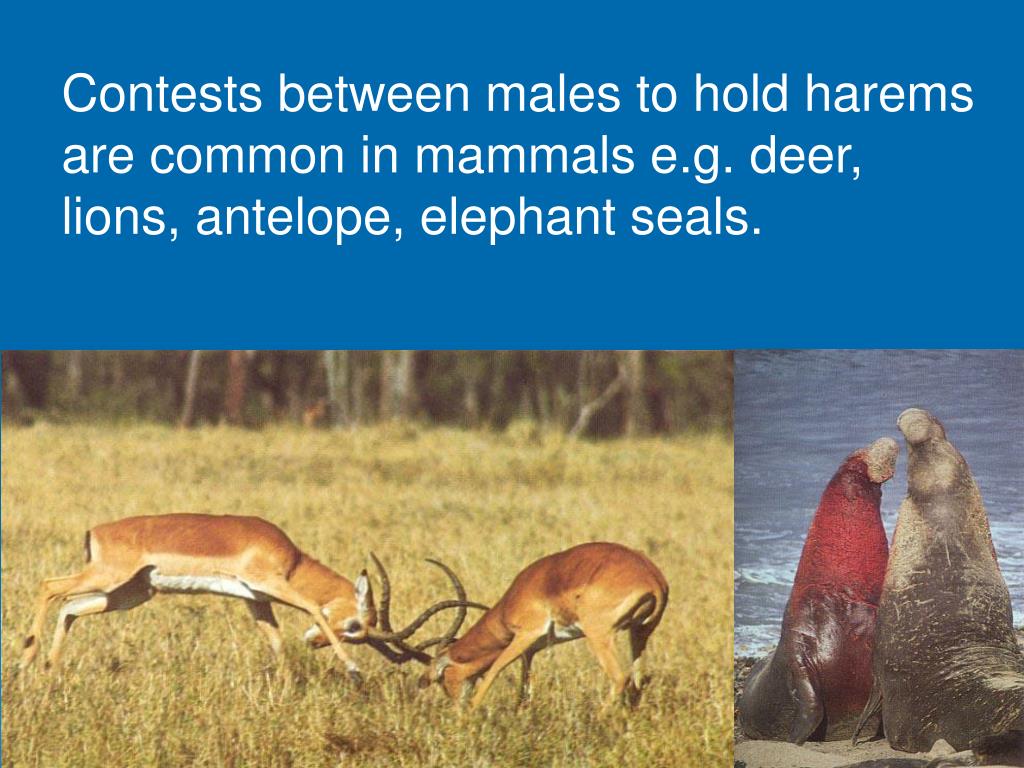 Contests between males to hold harems are common in mammals e.g. deer, lions, antelope, elephant seals.